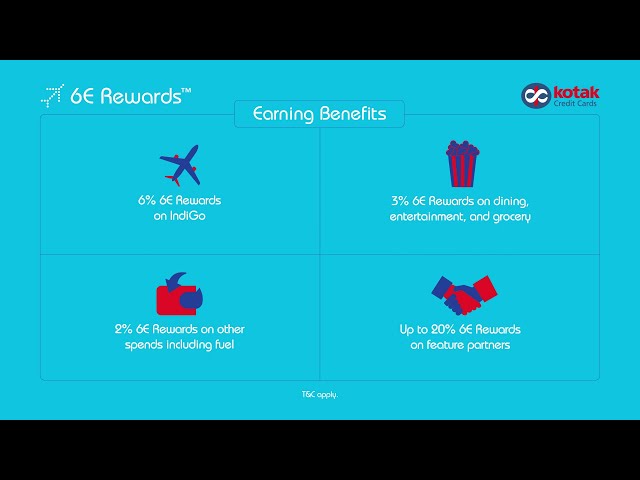 6E Rewards™

kotak
Credit Cards

Earning Benefits

6% 6E Rewards on IndiGo

3% 6E Rewards on dining, entertainment, and grocery

2% 6E Rewards on other spends including fuel

Up to 20% 6E Rewards on feature partners

T&C apply.